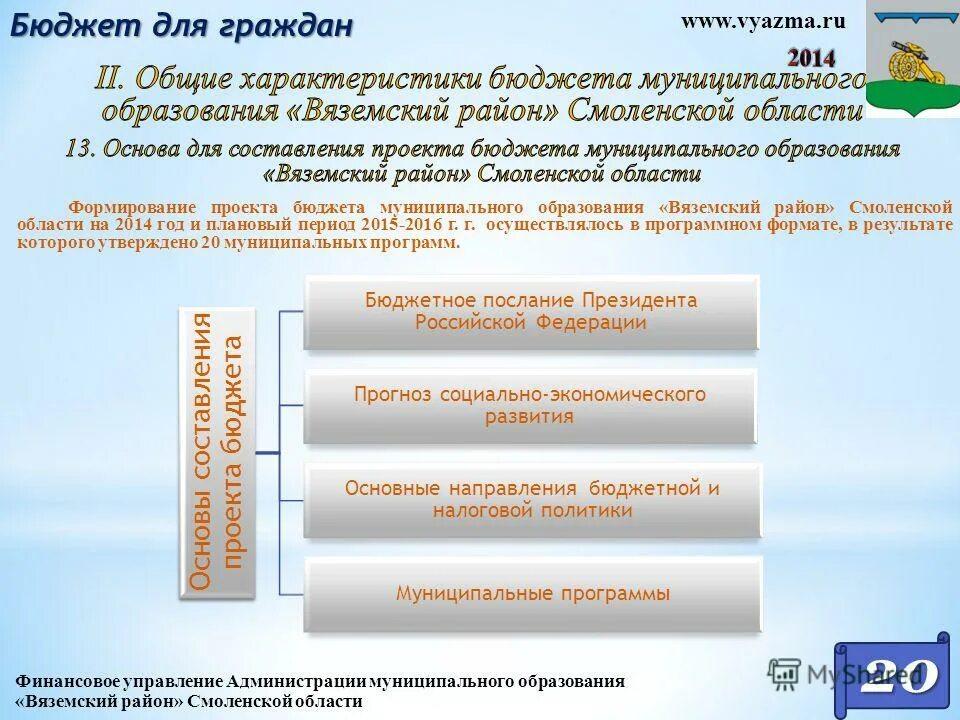 Бюджет для граждан

www.vyazma.ru

2014

II. Общие характеристики бюджета муниципального образования «Вяземский район» Смоленской области

13. Основа для составления проекта бюджета муниципального образования «Вяземский район» Смоленской области

Формирование проекта бюджета муниципального образования «Вяземский район» Смоленской области на 2014 год и плановый период 2015-2016 г. г. осуществлялось в программном формате, в результате которого утверждено 20 муниципальных программ.

Основы составления проекта бюджета

Бюджетное послание Президента Российской Федерации

Прогноз социально-экономического развития

Основные направления бюджетной и налоговой политики

Муниципальные программы

Финансовое управление Администрации муниципального образования «Вяземский район» Смоленской области

MyShared

20